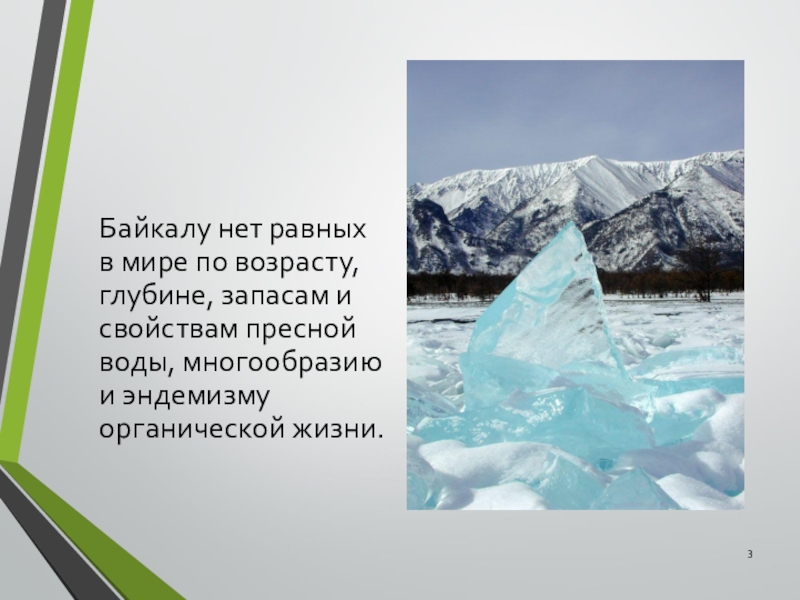 Байкалу нет равных в мире по возрасту, глубине, запасам и свойствам пресной воды, многообразию и эндемизму органической жизни.

3